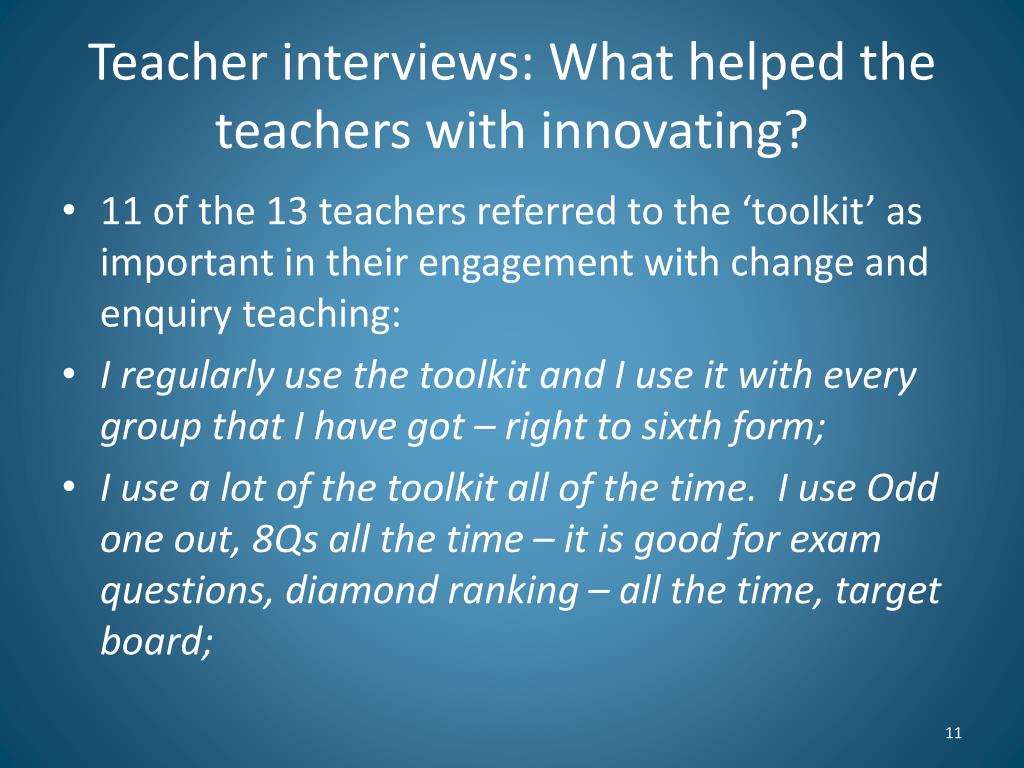 Teacher interviews: What helped the teachers with innovating?

• 11 of the 13 teachers referred to the ‘toolkit’ as important in their engagement with change and enquiry teaching:

• I regularly use the toolkit and I use it with every group that I have got – right to sixth form;

• I use a lot of the toolkit all of the time. I use Odd one out, 8Qs all the time – it is good for exam questions, diamond ranking – all the time, target board;

11